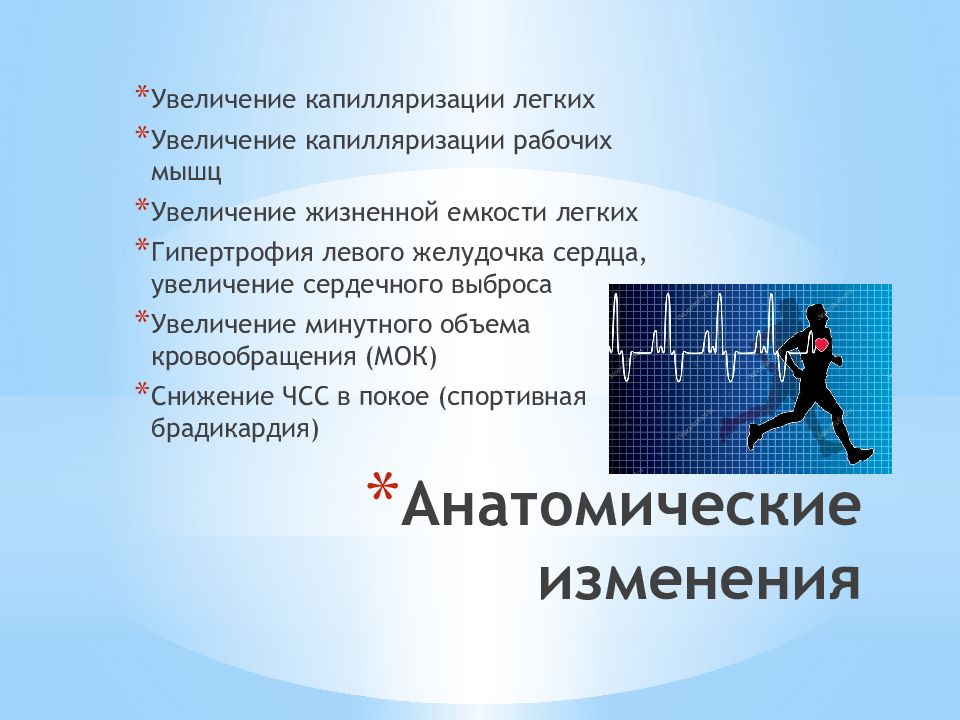 *Увеличение капилляризации легких
*Увеличение капилляризации рабочих мышц
*Увеличение жизненной емкости легких
*Гипертрофия левого желудочка сердца, увеличение сердечного выброса
*Увеличение минутного объема кровообращения (МОК)
*Снижение ЧСС в покое (спортивная брадикардия)

*Анатомические изменения